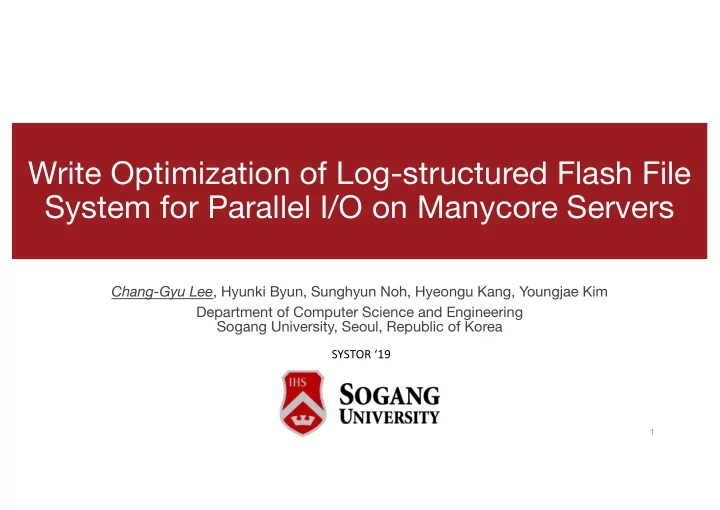 Write Optimization of Log-structured Flash File System for Parallel I/O on Manycore Servers

Chang-Gyu Lee, Hyunki Byun, Sunghyun Noh, Hyeongu Kang, Youngjae Kim
Department of Computer Science and Engineering
Sogang University, Seoul, Republic of Korea

SYSTOR '19

IHS

SOGANG
UNIVERSITY

1